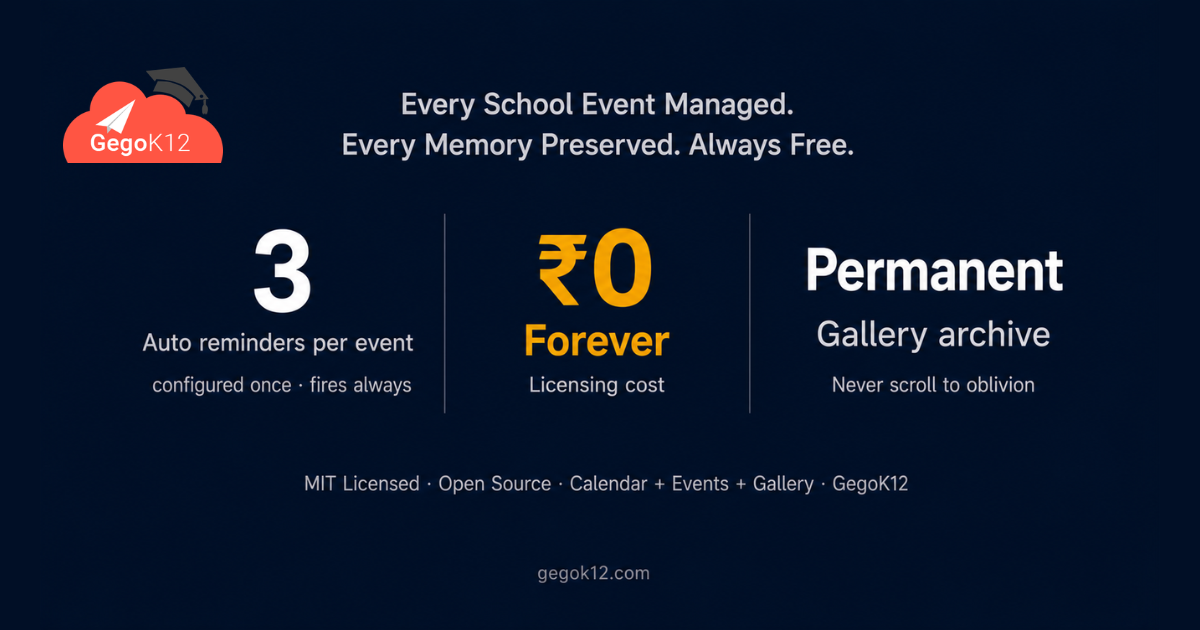 GegoK12

Every School Event Managed.
Every Memory Preserved. Always Free.

3
Auto reminders per event
configured once · fires always

₹0
Forever
Licensing cost

Permanent
Gallery archive
Never scroll to oblivion

MIT Licensed · Open Source · Calendar + Events + Gallery · GegoK12

gegok12.com